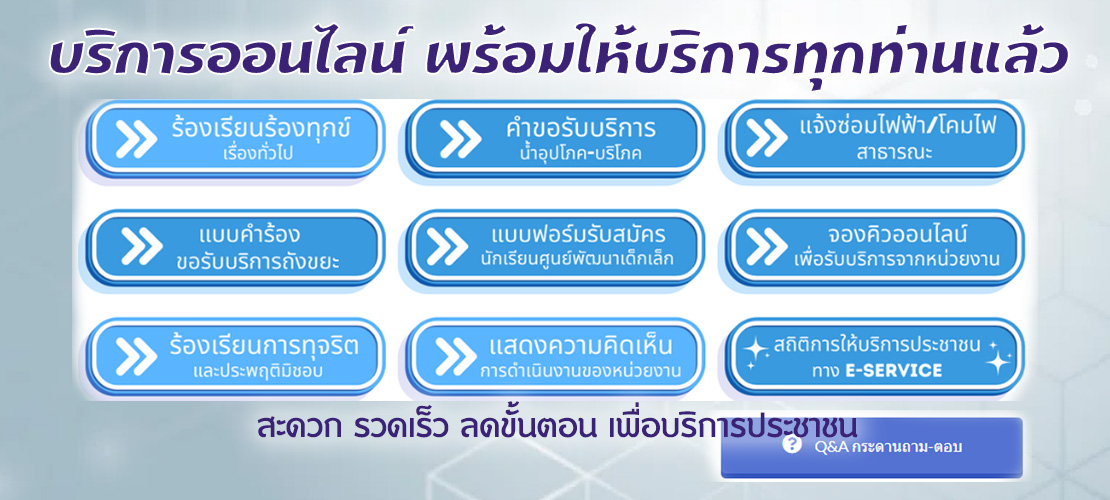 บริการออนไลน์ พร้อมให้บริการทุกท่านแล้ว

ร้องเรียนร้องทุกข์
เรื่องทั่วไป

คำขอรับบริการ
น้ำอุปโภค-บริโภค

แจ้งซ่อมไฟฟ้า/โคมไฟ
สาธารณะ

แบบคำร้อง
ขอรับบริการถังขยะ

แบบฟอร์มรับสมัคร
นักเรียนศูนย์พัฒนาเด็กเล็ก

จองคิวออนไลน์
เพื่อรับบริการจากหน่วยงาน

ร้องเรียนการทุจริต
และประพฤติมิชอบ

แสดงความคิดเห็น
การดำเนินงานของหน่วยงาน

สถิติการให้บริการประชาชน
ทาง E-SERVICE

สะดวก รวดเร็ว ลดขั้นตอน เพื่อบริการประชาชน

Q&A กระดานถาม-ตอบ